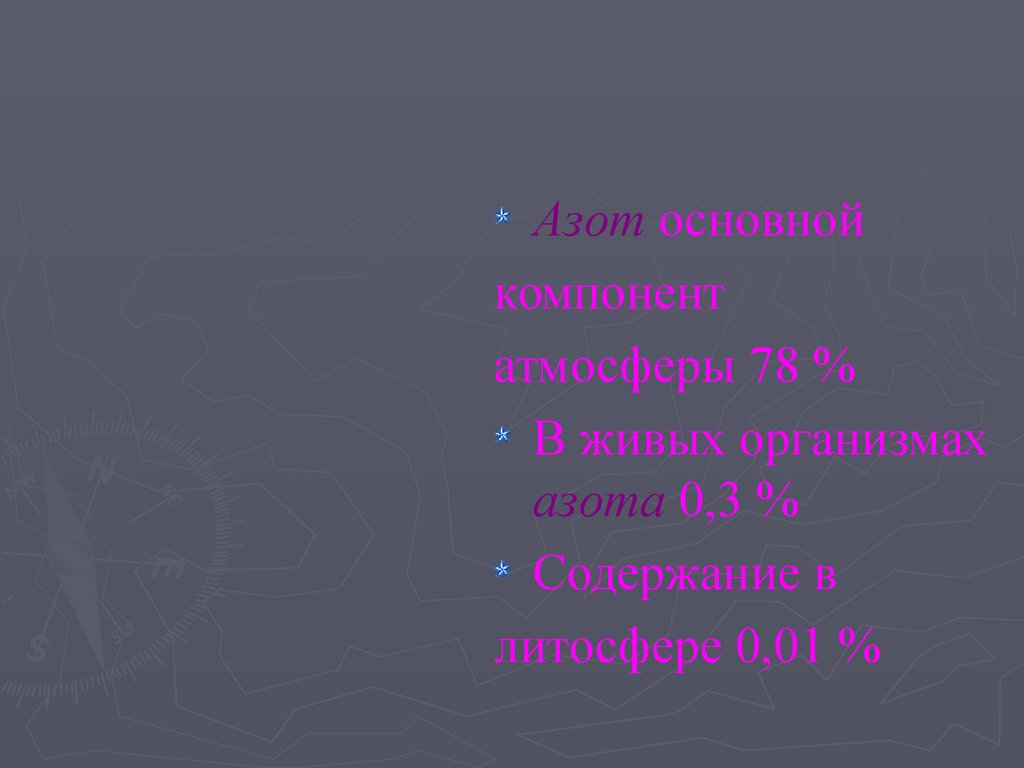 Азот основной компонент атмосферы 78 %

В живых организмах азота 0,3 %

Содержание в литосфере 0,01 %